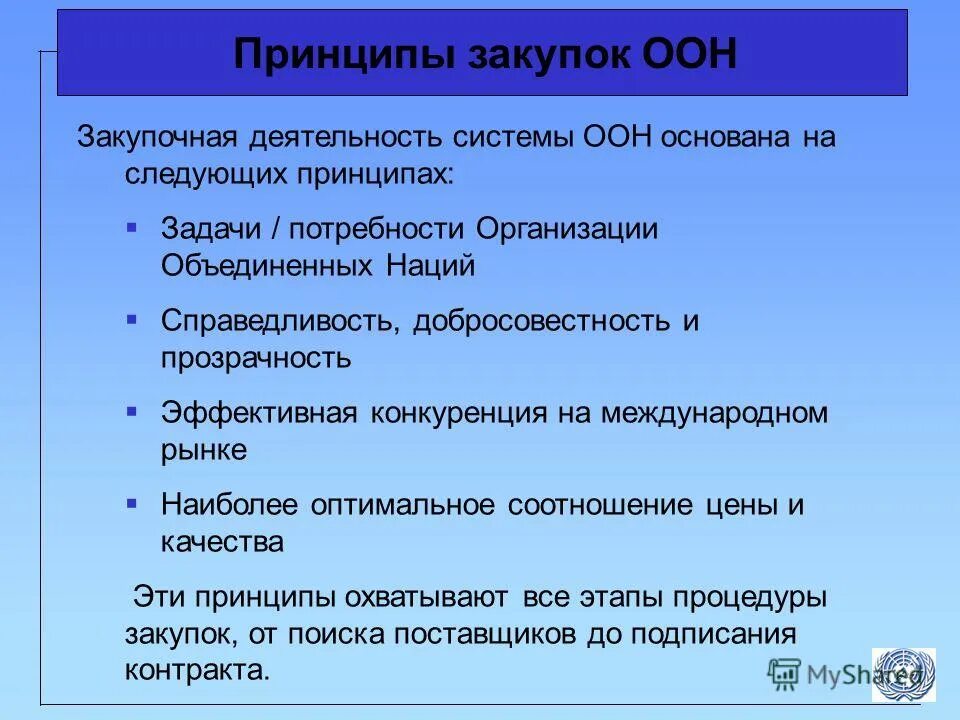 Принципы закупок ООН

Закупочная деятельность системы ООН основана на следующих принципах:

▪ Задачи / потребности Организации Объединенных Наций

▪ Справедливость, добросовестность и прозрачность

▪ Эффективная конкуренция на международном рынке

▪ Наиболее оптимальное соотношение цены и качества

Эти принципы охватывают все этапы процедуры закупок, от поиска поставщиков до подписания контракта.

MyShared